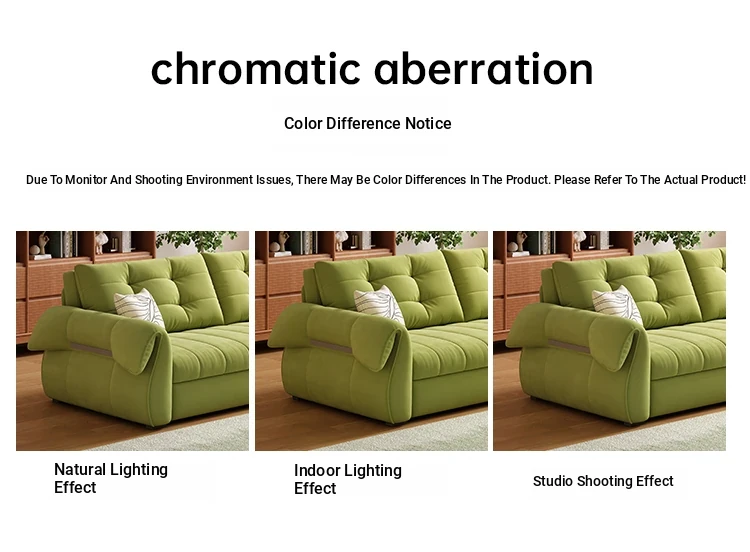 chromatic aberration

Color Difference Notice

Due To Monitor And Shooting Environment Issues, There May Be Color Differences In The Product. Please Refer To The Actual Product!

Natural Lighting Effect

Indoor Lighting Effect

Studio Shooting Effect